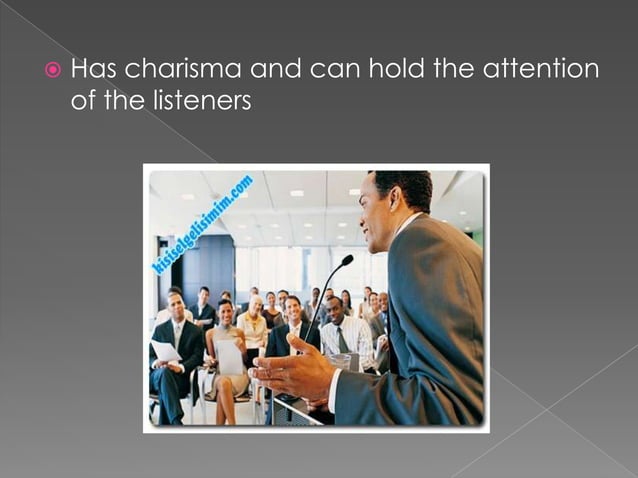 Has charisma and can hold the attention of the listeners

kisiselgelisimim.com